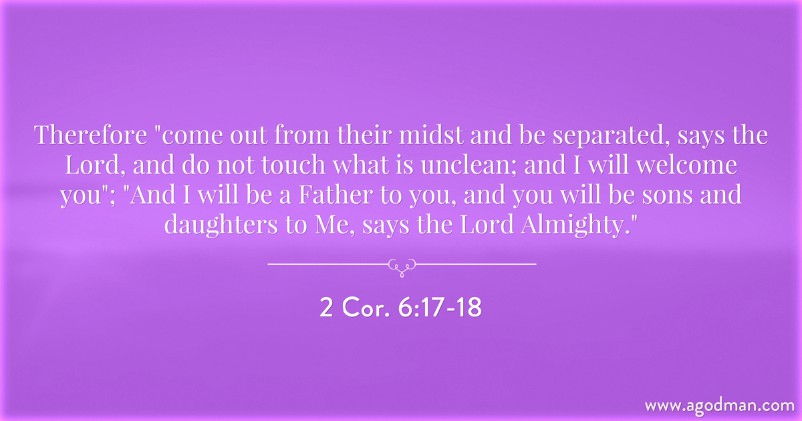 Therefore "come out from their midst and be separated, says the Lord, and do not touch what is unclean; and I will welcome you"; "And I will be a Father to you, and you will be sons and daughters to Me, says the Lord Almighty."

2 Cor. 6:17-18

www.agodman.com